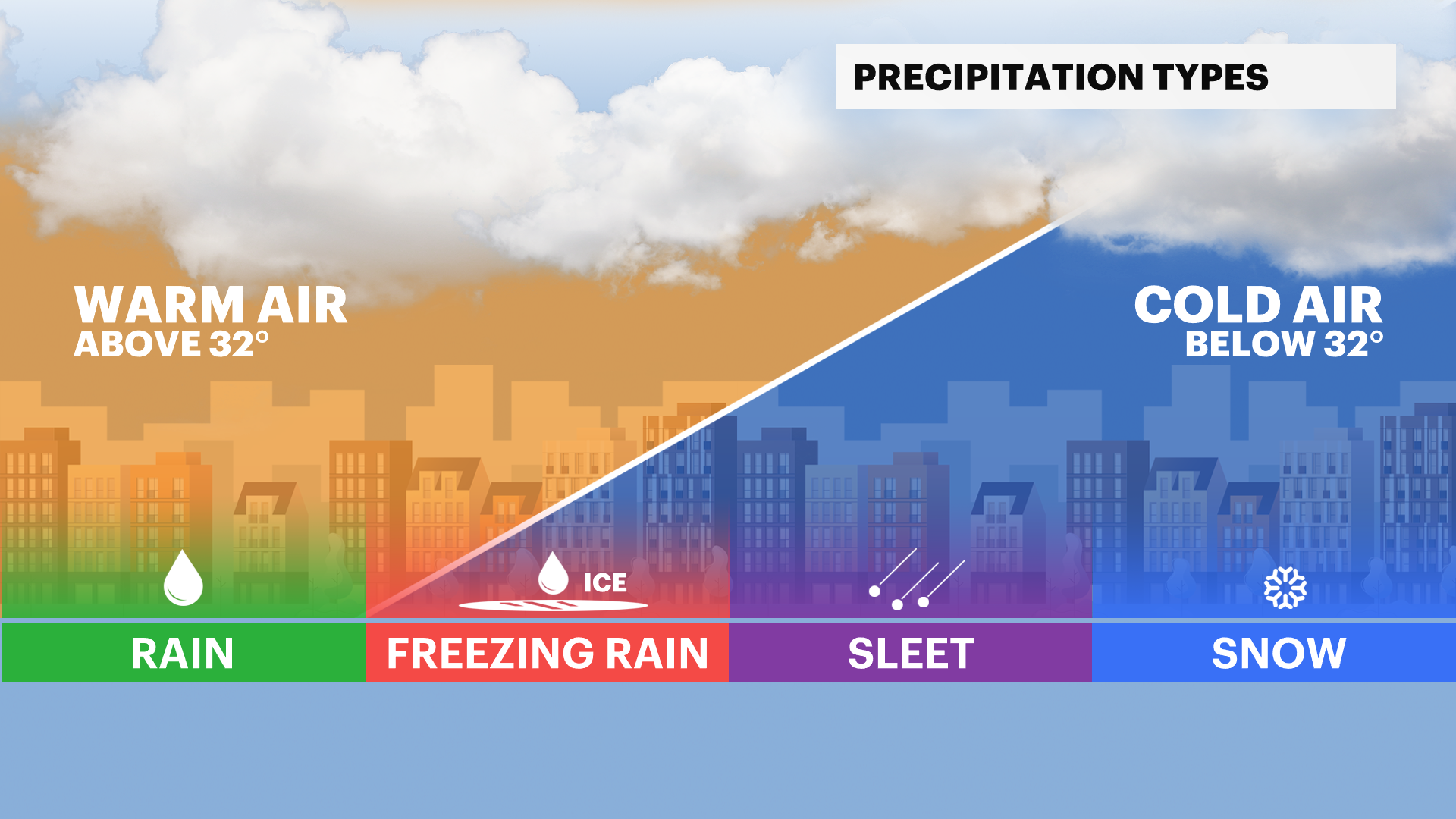 PRECIPITATION TYPES

WARM AIR
ABOVE 32°

COLD AIR
BELOW 32°

ICE

RAIN

FREEZING RAIN

SLEET

SNOW